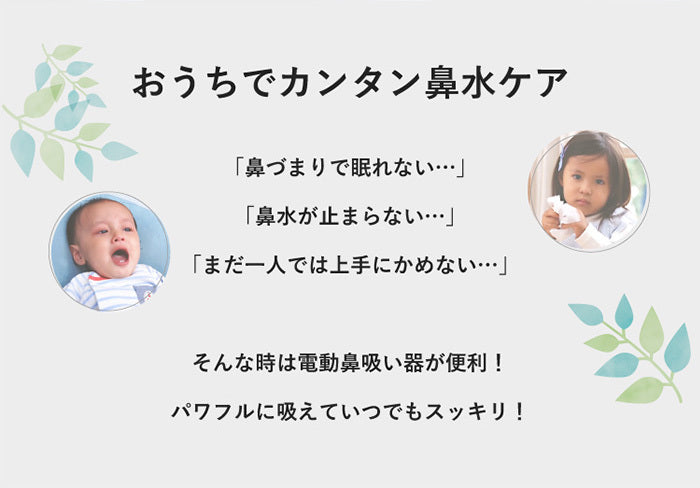 おうちでカンタン鼻水ケア

「鼻づまりで眠れない…」

「鼻水が止まらない…」

「まだ一人では上手にかめない…」

そんな時は電動鼻吸い器が便利！

パワフルに吸えていつでもスッキリ！